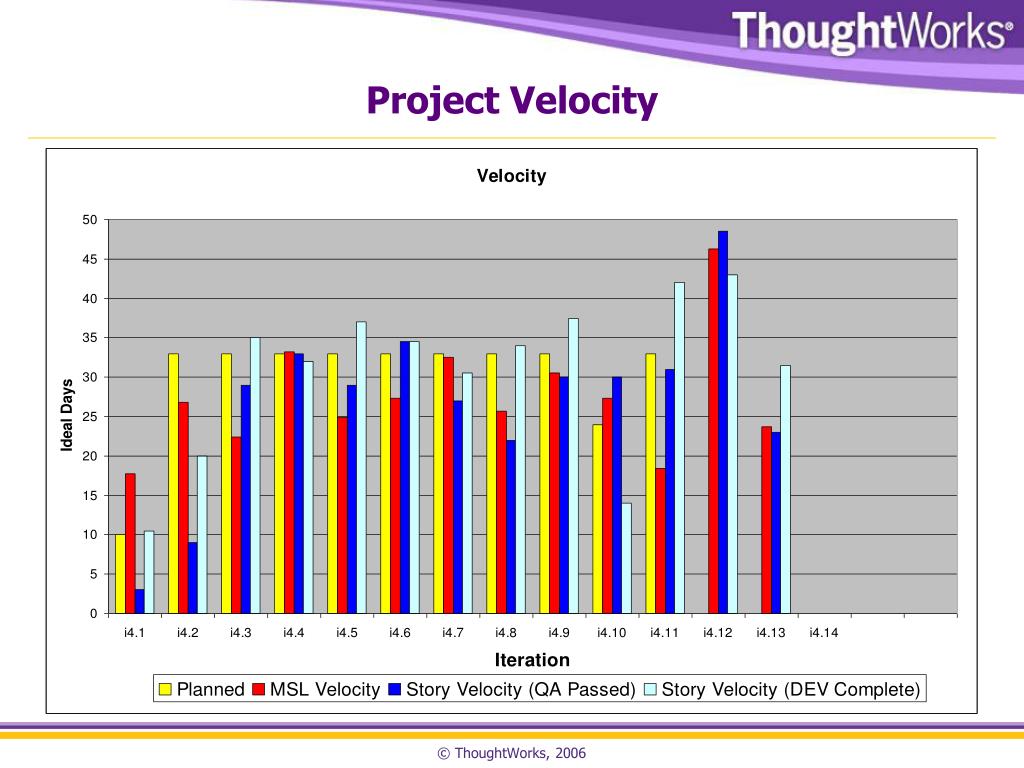 ThoughtWorks®

Project Velocity

Velocity

Ideal Days

50
45
40
35
30
25
20
15
10
5
0

i4.1 i4.2 i4.3 i4.4 i4.5 i4.6 i4.7 i4.8 i4.9 i4.10 i4.11 i4.12 i4.13 i4.14

Iteration

Planned MSL Velocity Story Velocity (QA Passed) Story Velocity (DEV Complete)

© ThoughtWorks, 2006